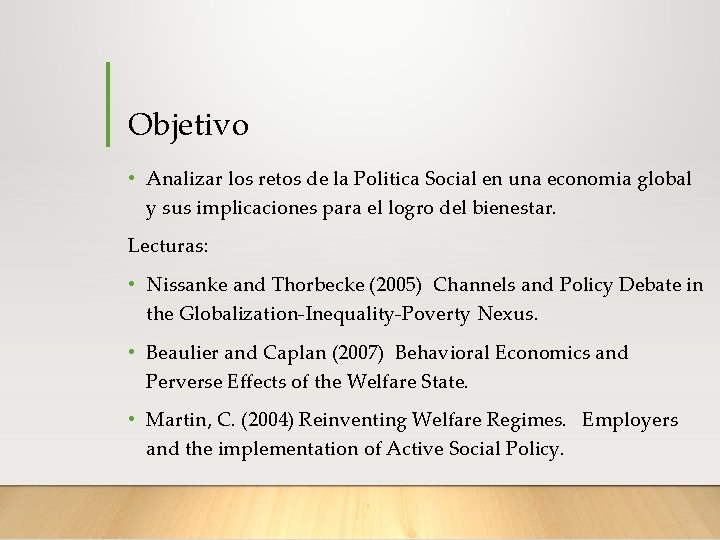 Objetivo

• Analizar los retos de la Politica Social en una economia global y sus implicaciones para el logro del bienestar.

Lecturas:

• Nissanke and Thorbecke (2005) Channels and Policy Debate in the Globalization-Inequality-Poverty Nexus.

• Beaulier and Caplan (2007) Behavioral Economics and Perverse Effects of the Welfare State.

• Martin, C. (2004) Reinventing Welfare Regimes. Employers and the implementation of Active Social Policy.